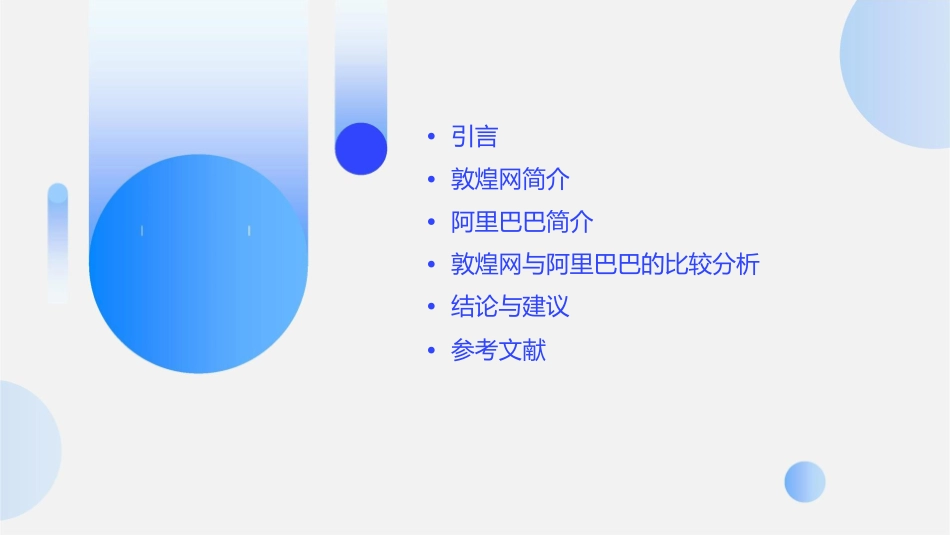 • 引言
• 敦煌网简介
• 阿里巴巴简介
• 敦煌网与阿里巴巴的比较分析
• 结论与建议
• 参考文献